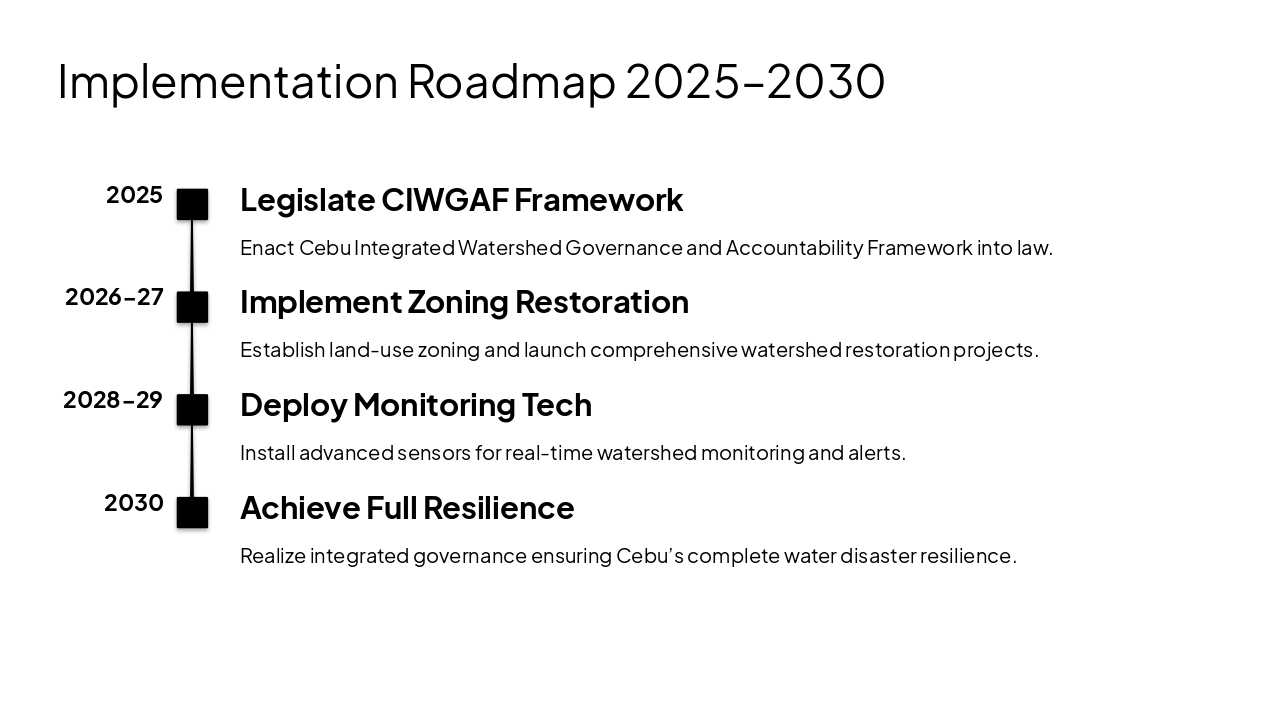 Implementation Roadmap 2025-2030

2025

Legislate CIWGAF Framework

Enact Cebu Integrated Watershed Governance and Accountability Framework into law.

2026-27

Implement Zoning Restoration

Establish land-use zoning and launch comprehensive watershed restoration projects.

2028-29

Deploy Monitoring Tech

Install advanced sensors for real-time watershed monitoring and alerts.

2030

Achieve Full Resilience

Realize integrated governance ensuring Cebu's complete water disaster resilience.